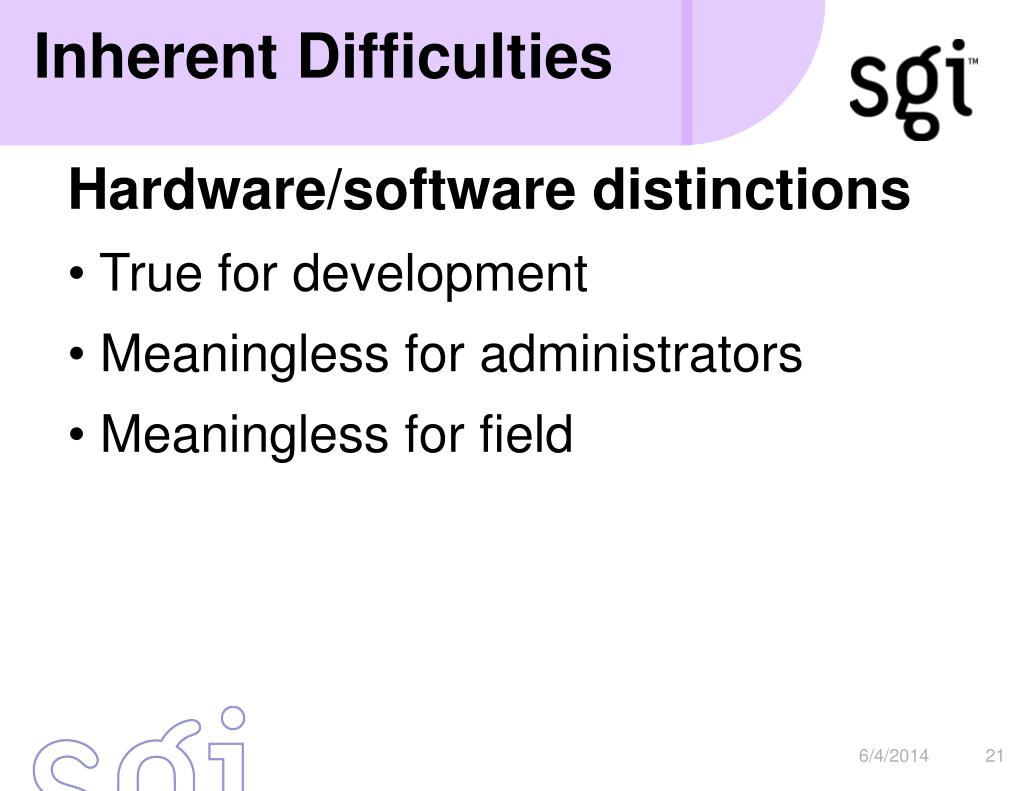 Inherent Difficulties

sgi™

Hardware/software distinctions

• True for development

• Meaningless for administrators

• Meaningless for field

sgi

6/4/2014 21